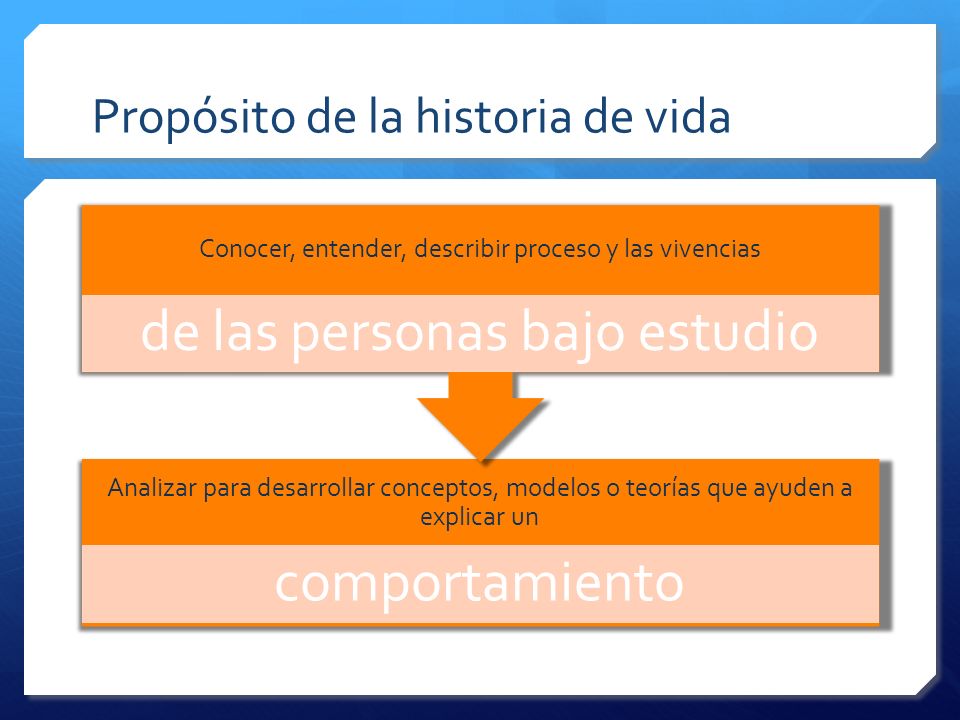 Propósito de la historia de vida

Conocer, entender, describir proceso y las vivencias

de las personas bajo estudio

Analizar para desarrollar conceptos, modelos o teorías que ayuden a explicar un

comportamiento